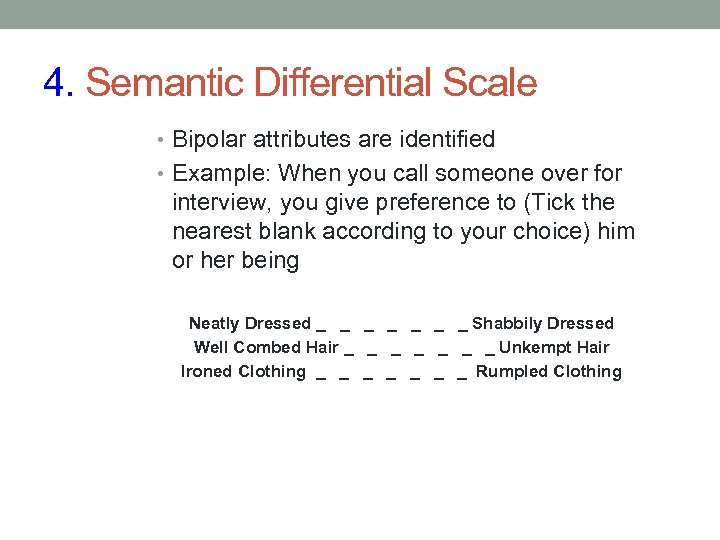 4. Semantic Differential Scale

• Bipolar attributes are identified
• Example: When you call someone over for interview, you give preference to (Tick the nearest blank according to your choice) him or her being

Neatly Dressed _ _ _ _ _ _ _ Shabbily Dressed
Well Combed Hair _ _ _ _ _ _ _ Unkempt Hair
Ironed Clothing _ _ _ _ _ _ _ Rumpled Clothing